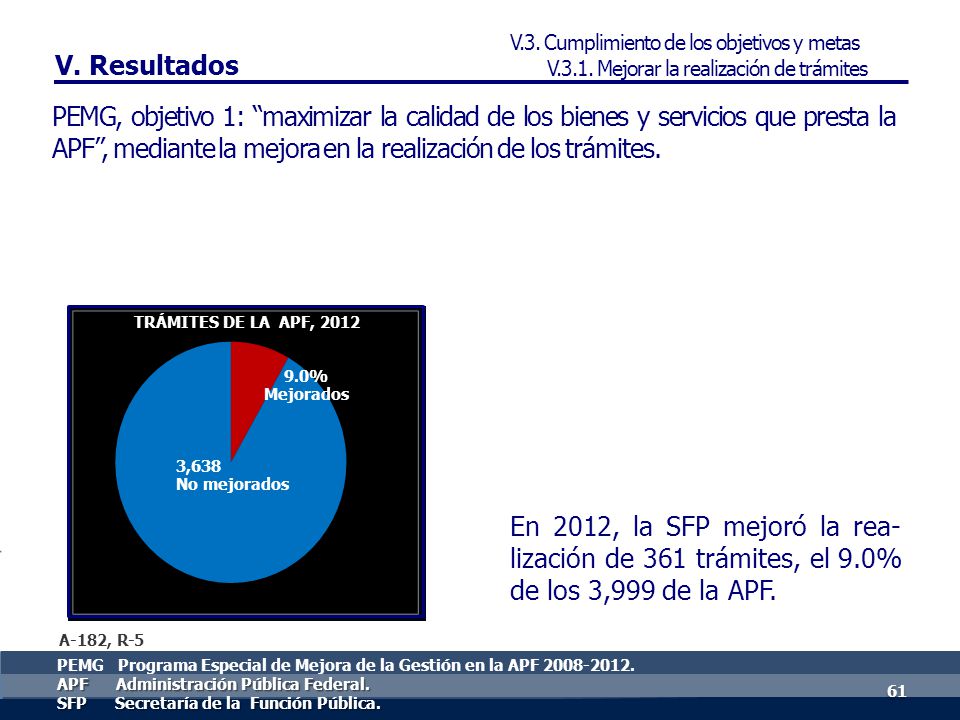 V. Resultados

V.3. Cumplimiento de los objetivos y metas
V.3.1. Mejorar la realización de trámites

PEMG, objetivo 1: “maximizar la calidad de los bienes y servicios que presta la APF”, mediante la mejora en la realización de los trámites.

TRÁMITES DE LA APF, 2012

9.0%
Mejorados

3,638
No mejorados

En 2012, la SFP mejoró la realización de 361 trámites, el 9.0% de los 3,999 de la APF.

A-182, R-5

PEMG Programa Especial de Mejora de la Gestión en la APF 2008-2012.
APF Administración Pública Federal.
SFP Secretaría de la Función Pública.

61